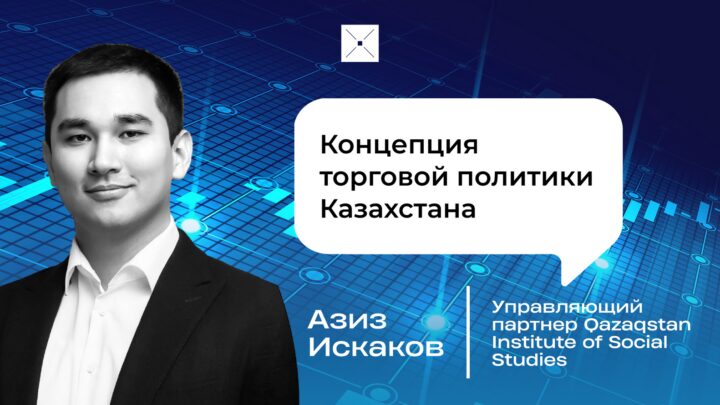 Концепция торговой политики Казахстана

Азиз Искаков

Управляющий партнер Qazaqstan Institute of Social Studies